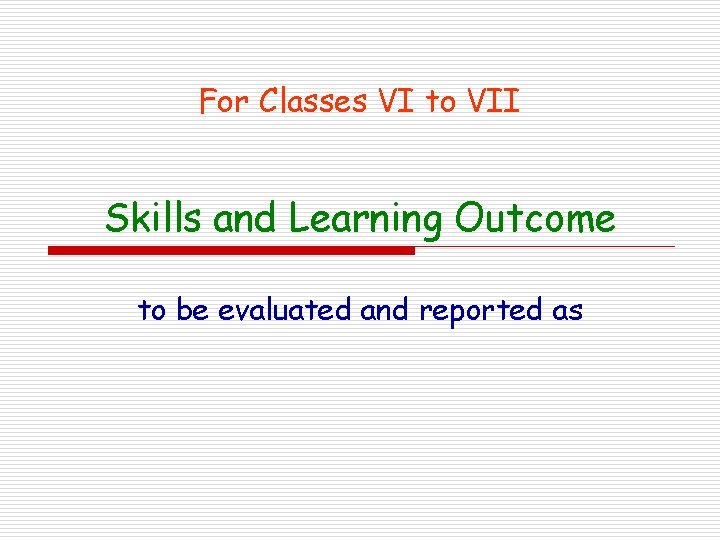 For Classes VI to VII

Skills and Learning Outcome

to be evaluated and reported as